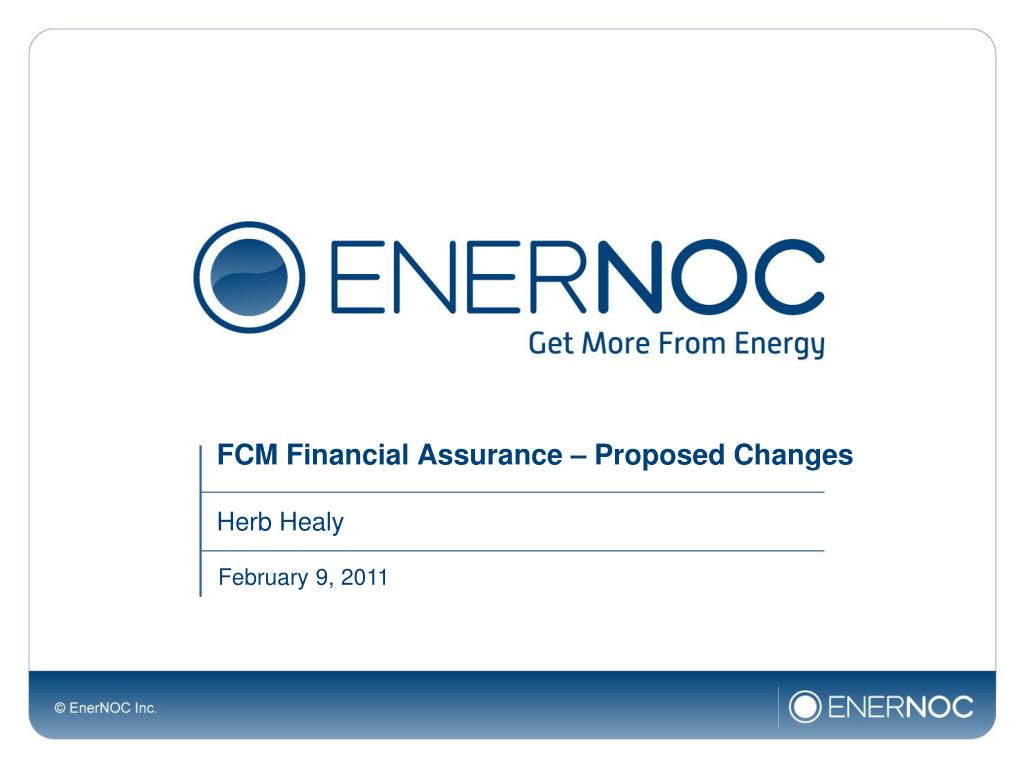 ENERNOC
Get More From Energy

FCM Financial Assurance – Proposed Changes

Herb Healy

February 9, 2011

© EnerNOC Inc.

ENERNOC